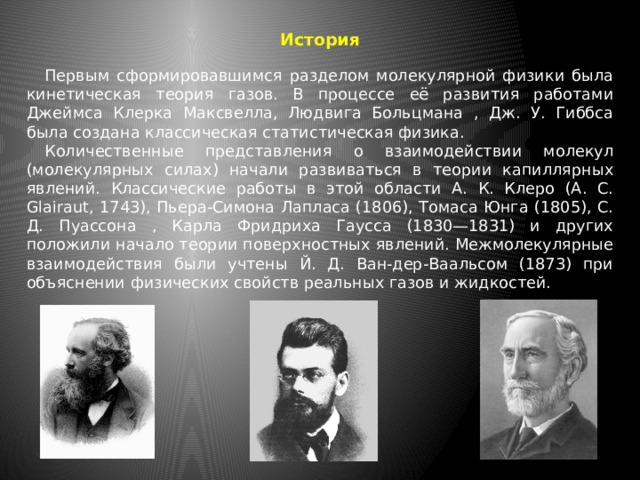 История

Первым сформировавшимся разделом молекулярной физики была кинетическая теория газов. В процессе её развития работами Джеймса Клерка Максвелла, Людвига Больцмана , Дж. У. Гиббса была создана классическая статистическая физика.

Количественные представления о взаимодействии молекул (молекулярных силах) начали развиваться в теории капиллярных явлений. Классические работы в этой области А. К. Клеро (A. C. Glairaut, 1743), Пьера-Симона Лапласа (1806), Томаса Юнга (1805), С. Д. Пуассона , Карла Фридриха Гаусса (1830—1831) и других положили начало теории поверхностных явлений. Межмолекулярные взаимодействия были учтены Й. Д. Ван-дер-Ваальсом (1873) при объяснении физических свойств реальных газов и жидкостей.